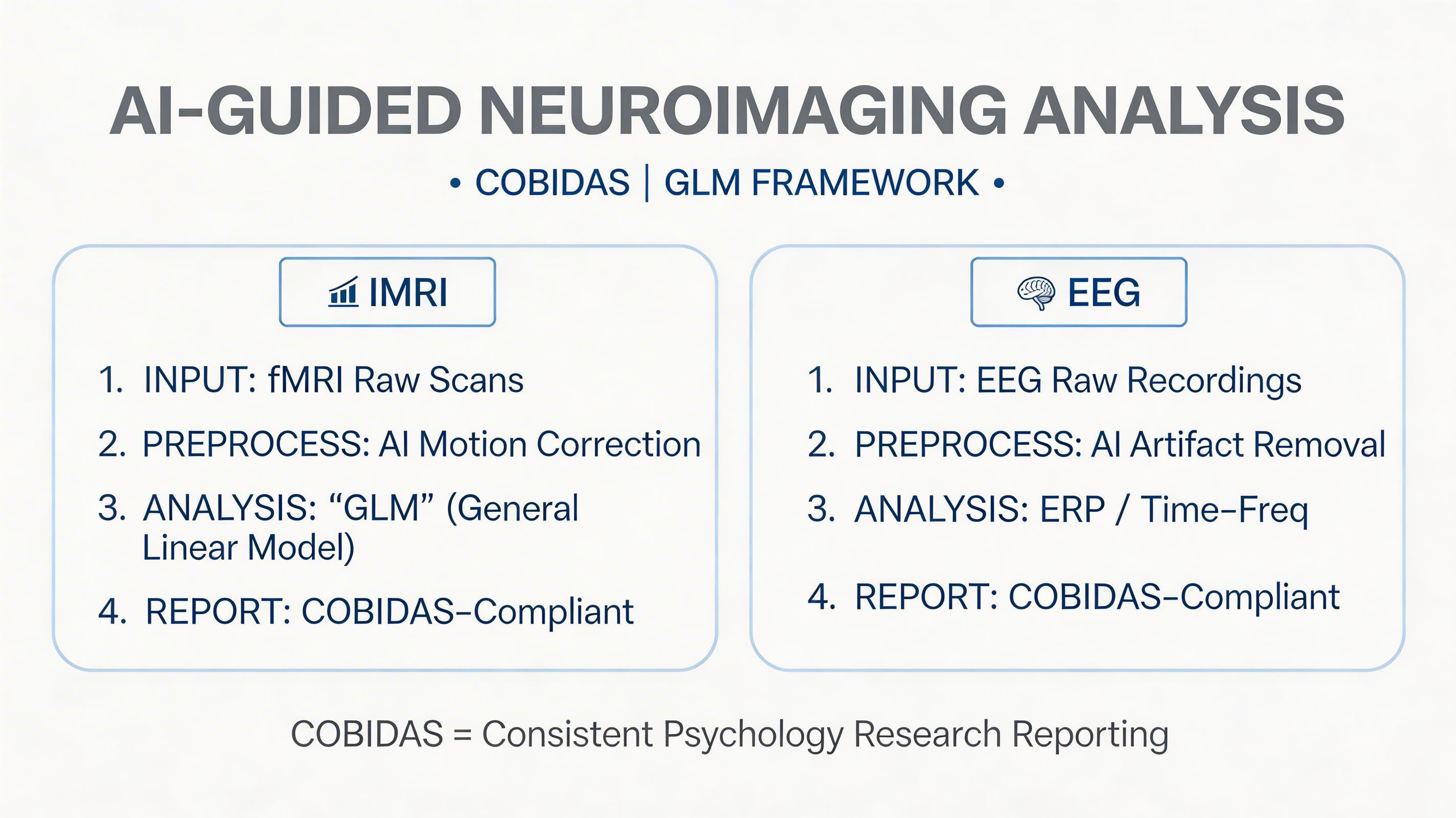 AI-GUIDED NEUROIMAGING ANALYSIS

• COBIDAS | GLM FRAMEWORK •

IMRI

1. INPUT: fMRI Raw Scans
2. PREPROCESS: AI Motion Correction
3. ANALYSIS: “GLM” (General Linear Model)
4. REPORT: COBIDAS–Compliant

EEG

1. INPUT: EEG Raw Recordings
2. PREPROCESS: AI Artifact Removal
3. ANALYSIS: ERP / Time–Freq
4. REPORT: COBIDAS–Compliant

COBIDAS = Consistent Psychology Research Reporting